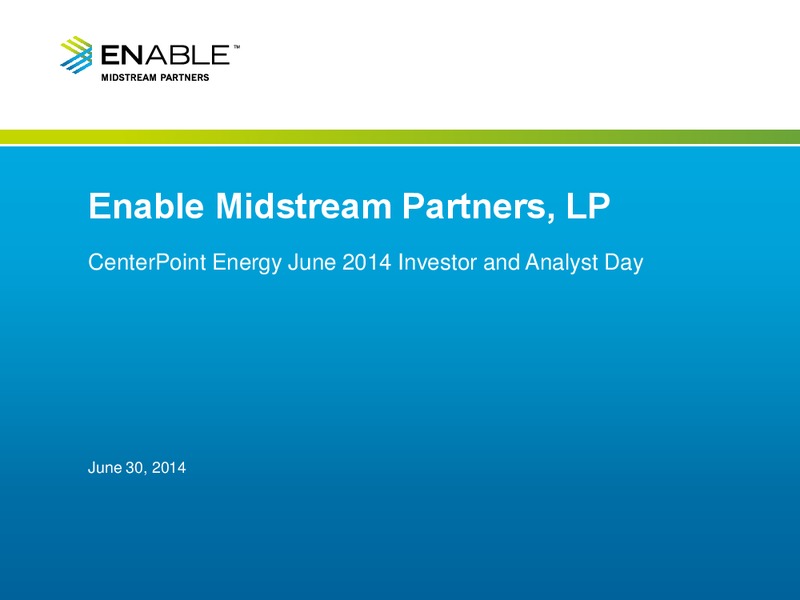 ENABLE™
MIDSTREAM PARTNERS

Enable Midstream Partners, LP

CenterPoint Energy June 2014 Investor and Analyst Day

June 30, 2014